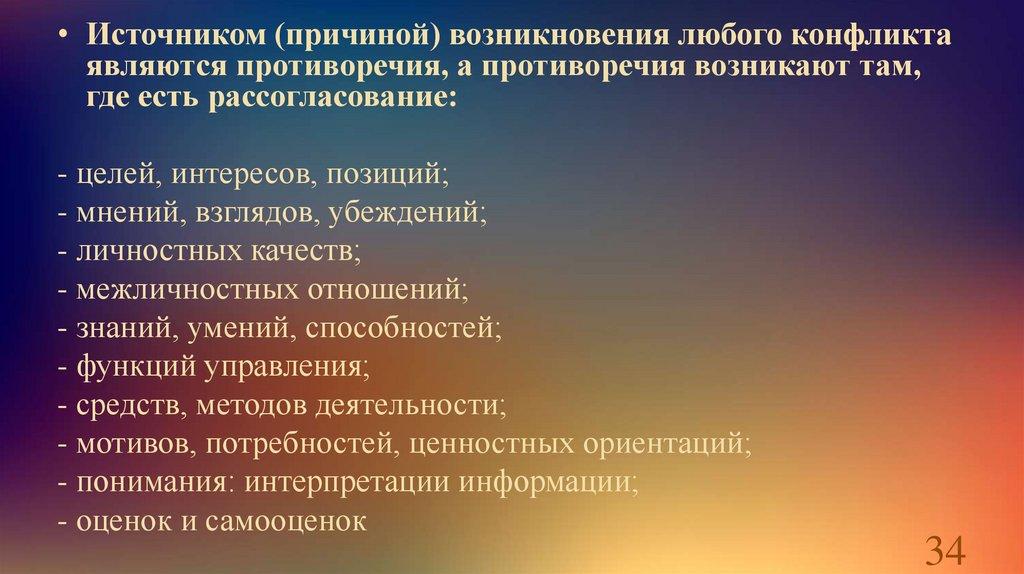 • Источником (причиной) возникновения любого конфликта являются противоречия, а противоречия возникают там, где есть рассогласование:

- целей, интересов, позиций;
- мнений, взглядов, убеждений;
- личностных качеств;
- межличностных отношений;
- знаний, умений, способностей;
- функций управления;
- средств, методов деятельности;
- мотивов, потребностей, ценностных ориентаций;
- понимания: интерпретации информации;
- оценок и самооценок

34